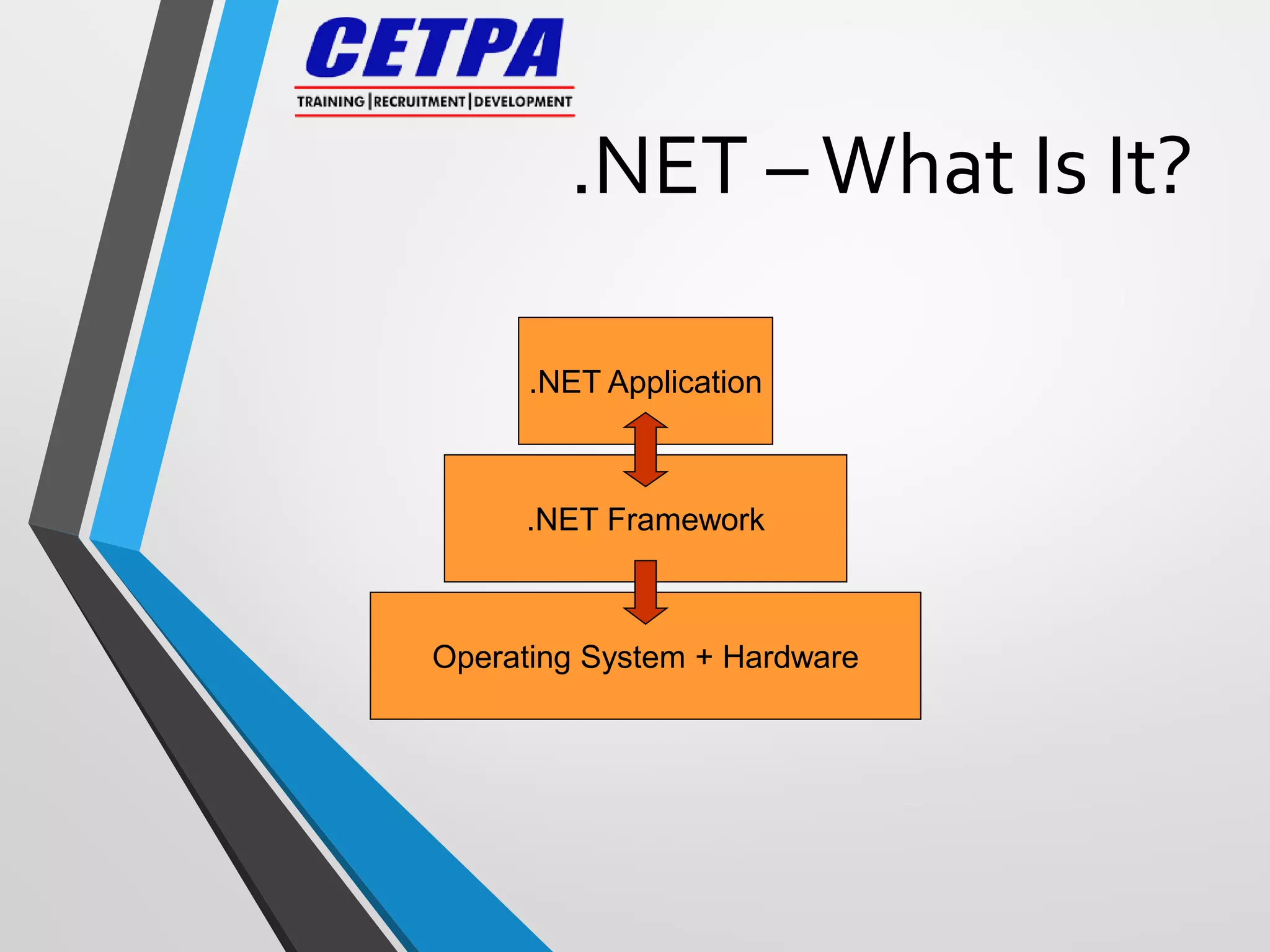 CETPA
TRAINING | RECRUITMENT | DEVELOPMENT

.NET – What Is It?

.NET Application

.NET Framework

Operating System + Hardware